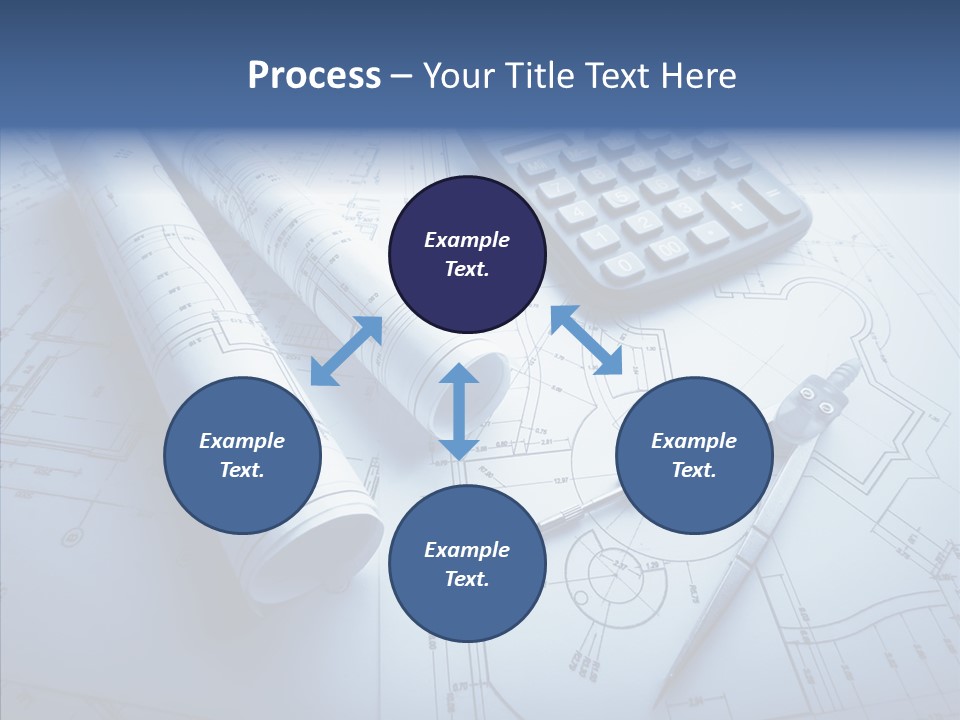 Process – Your Title Text Here

Example Text.

Example Text.

Example Text.

Example Text.